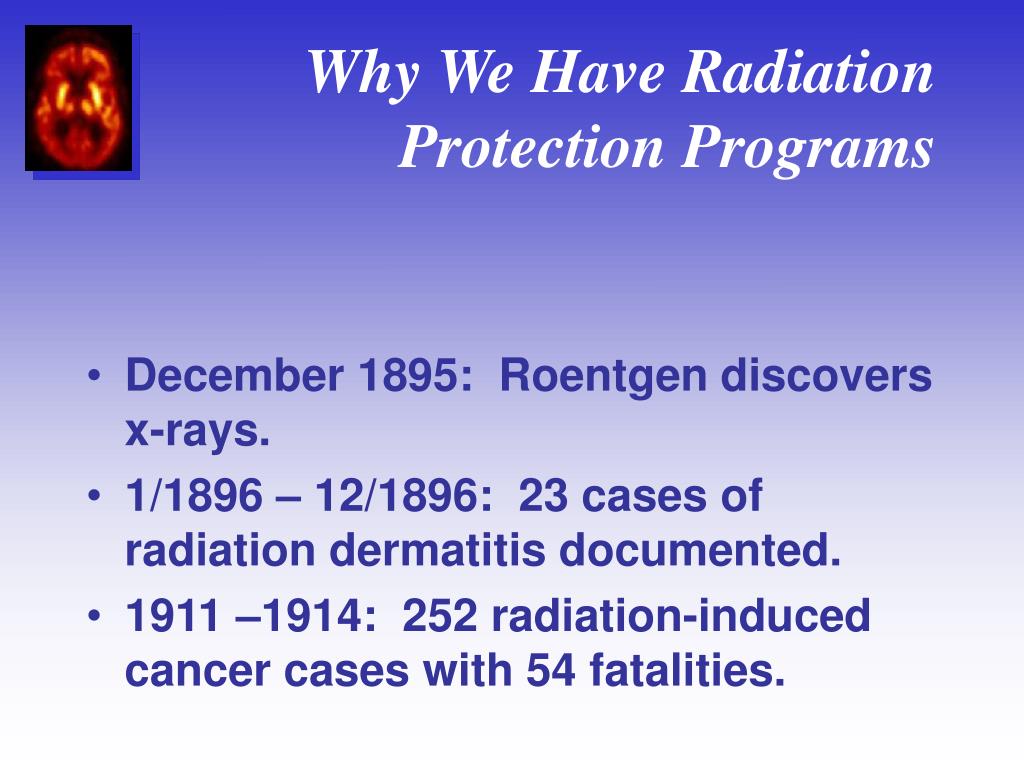 Why We Have Radiation Protection Programs

• December 1895: Roentgen discovers x-rays.
• 1/1896 – 12/1896: 23 cases of radiation dermatitis documented.
• 1911 –1914: 252 radiation-induced cancer cases with 54 fatalities.